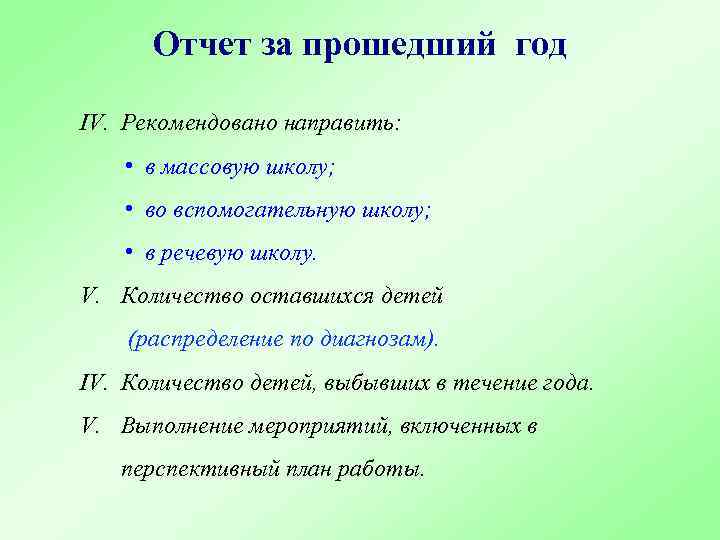 Отчет за прошедший год

IV. Рекомендовано направить:

• в массовую школу;

• во вспомогательную школу;

• в речевую школу.

V. Количество оставшихся детей (распределение по диагнозам).

IV. Количество детей, выбывших в течение года.

V. Выполнение мероприятий, включенных в перспективный план работы.